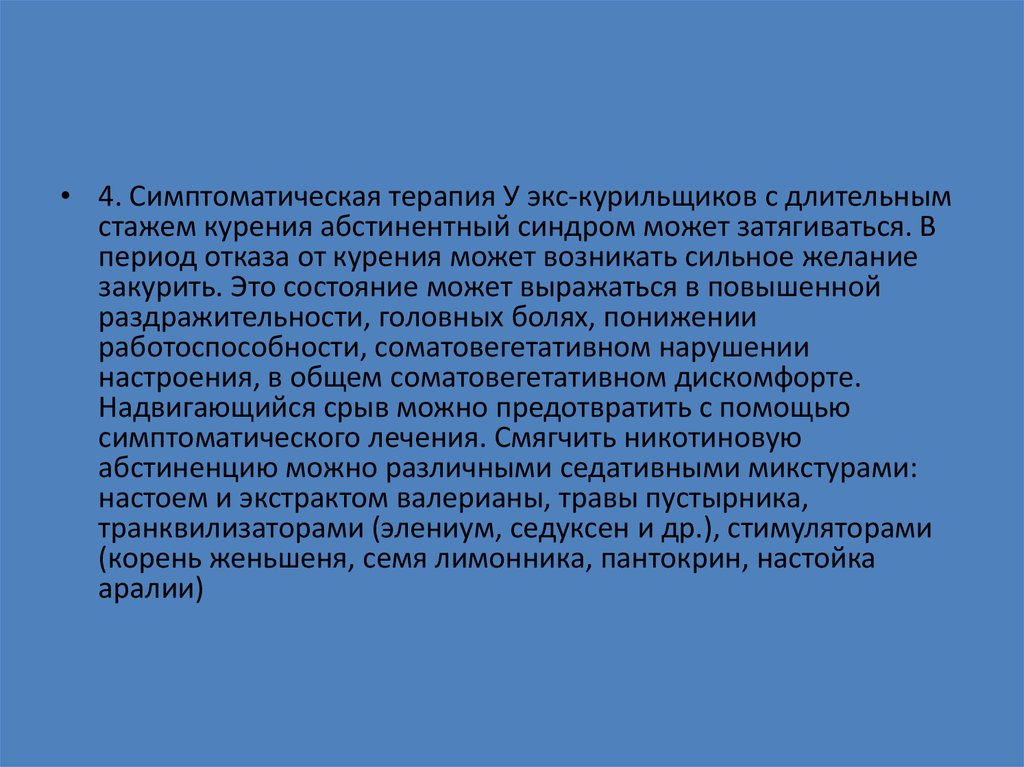 • 4. Симптоматическая терапия У экс-курильщиков с длительным стажем курения абстинентный синдром может затягиваться. В период отказа от курения может возникать сильное желание закурить. Это состояние может выражаться в повышенной раздражительности, головных болях, понижении работоспособности, соматовегетативном нарушении настроения, в общем соматовегетативном дискомфорте. Надвигающийся срыв можно предотвратить с помощью симптоматического лечения. Смягчить никотиновую абстиненцию можно различными седативными микстурами: настоем и экстрактом валерианы, травы пустырника, транквилизаторами (элениум, седуксен и др.), стимуляторами (корень женьшеня, семя лимонника, пантокрин, настойка аралии)